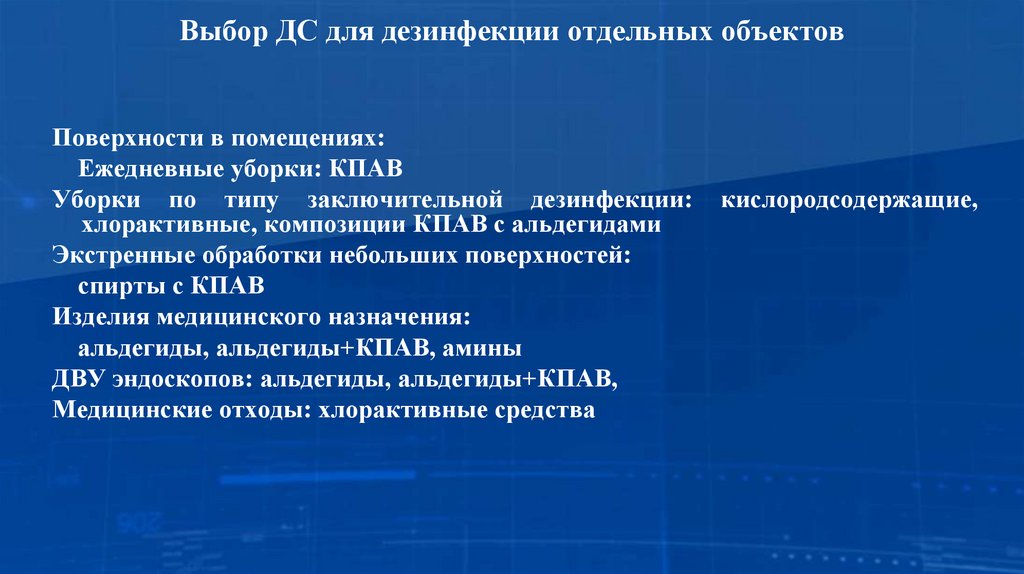 Выбор ДС для дезинфекции отдельных объектов

Поверхности в помещениях:
Ежедневные уборки: КПАВ
Уборки по типу заключительной дезинфекции: кислородсодержащие, хлорактивные, композиции КПАВ с альдегидами
Экстренные обработки небольших поверхностей:
спирты с КПАВ
Изделия медицинского назначения:
альдегиды, альдегиды+КПАВ, амины
ДВУ эндоскопов: альдегиды, альдегиды+КПАВ,
Медицинские отходы: хлорактивные средства